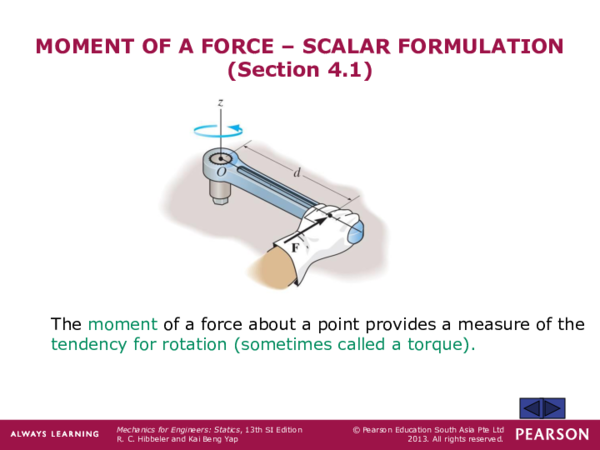 MOMENT OF A FORCE – SCALAR FORMULATION (Section 4.1)

z

O

d

F

The moment of a force about a point provides a measure of the tendency for rotation (sometimes called a torque).

ALWAYS LEARNING

Mechanics for Engineers: Statics, 13th SI Edition
R. C. Hibbeler and Kai Beng Yap

© Pearson Education South Asia Pte Ltd
2013. All rights reserved.

PEARSON